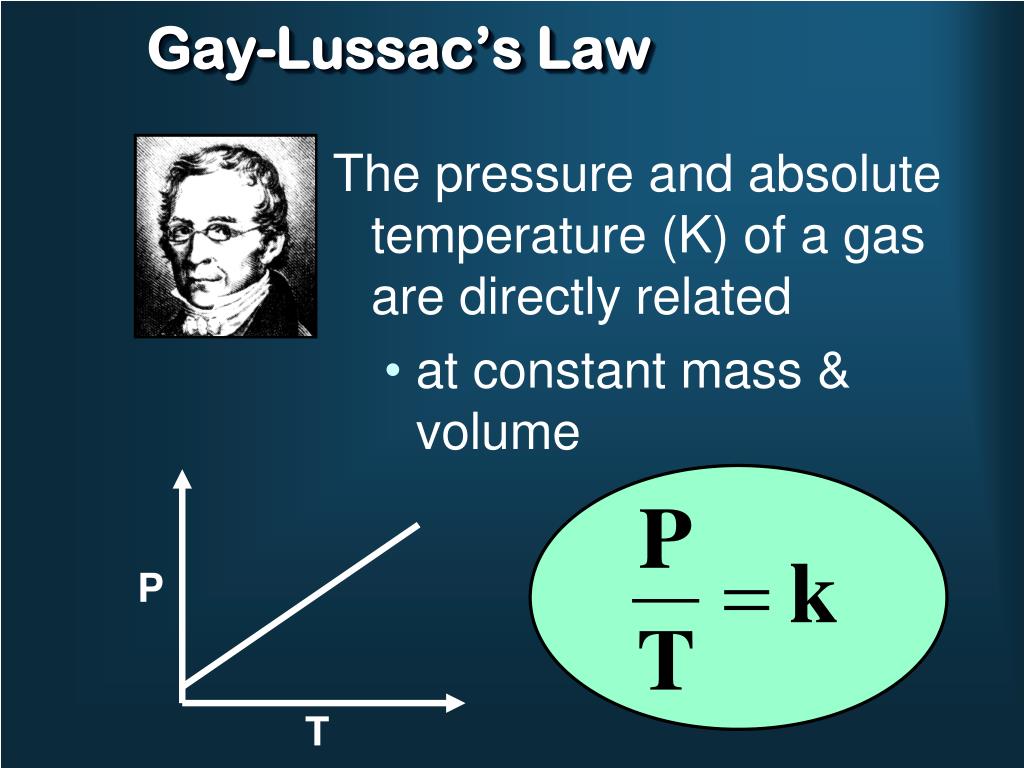 Gay-Lussac's Law

The pressure and absolute temperature (K) of a gas are directly related

• at constant mass & volume

P

T

$\frac{P}{T} = k$